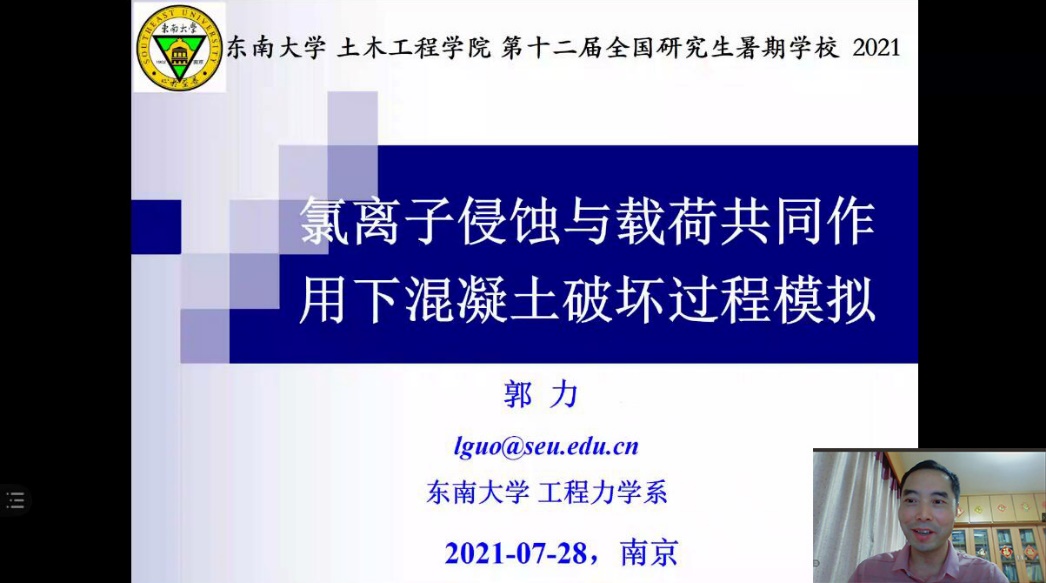 东南大学 土木工程学院 第十二届全国研究生暑期学校 2021

氯离子侵蚀与载荷共同作用下混凝土破坏过程模拟

郭 力

lguo@seu.edu.cn

东南大学 工程力学系

2021-07-28，南京